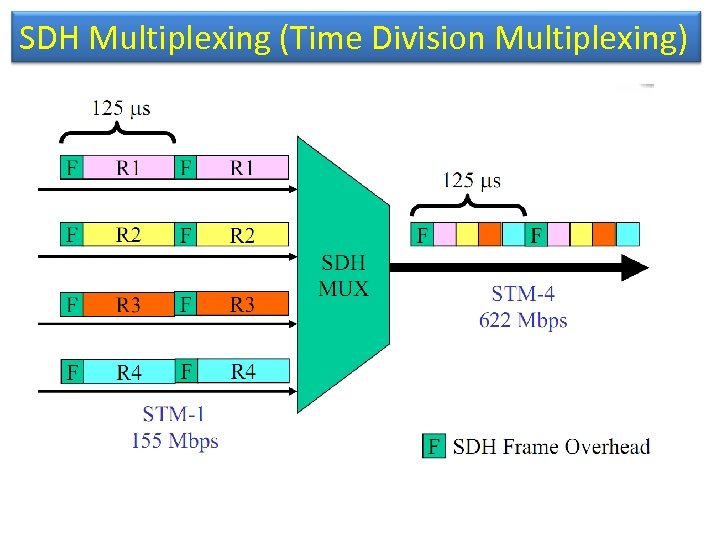 SDH Multiplexing (Time Division Multiplexing)

125 μs

F R1 F R1

F R2 F R2

F R3 F R3

F R4 F R4

STM-1
155 Mbps

SDH
MUX

125 μs

F F

STM-4
622 Mbps

F SDH Frame Overhead